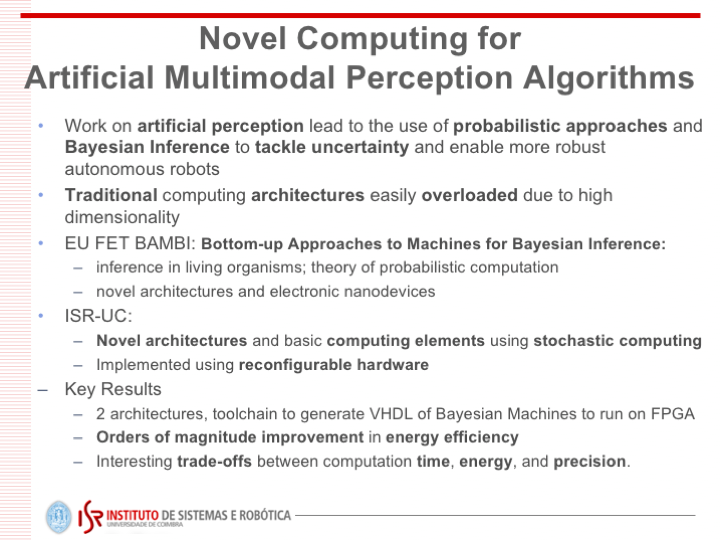 Novel Computing for
Artificial Multimodal Perception Algorithms

• Work on artificial perception lead to the use of probabilistic approaches and Bayesian Inference to tackle uncertainty and enable more robust autonomous robots
• Traditional computing architectures easily overloaded due to high dimensionality
• EU FET BAMBI: Bottom-up Approaches to Machines for Bayesian Inference:
– inference in living organisms; theory of probabilistic computation
– novel architectures and electronic nanodevices
• ISR-UC:
– Novel architectures and basic computing elements using stochastic computing
– Implemented using reconfigurable hardware
– Key Results
– 2 architectures, toolchain to generate VHDL of Bayesian Machines to run on FPGA
– Orders of magnitude improvement in energy efficiency
– Interesting trade-offs between computation time, energy, and precision.

ISR INSTITUTO DE SISTEMAS E ROBÓTICA
UNIVERSIDADE DE COIMBRA